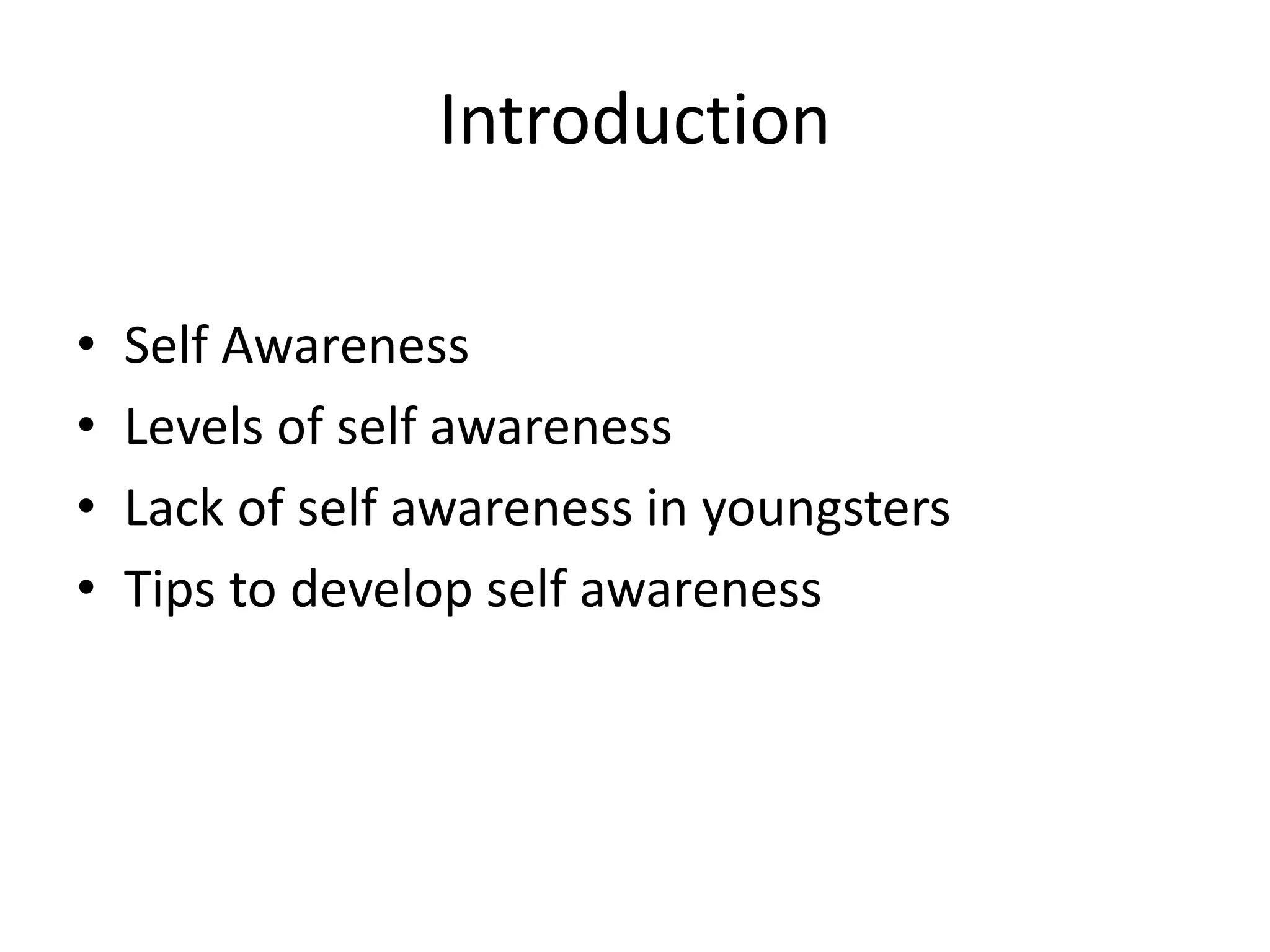 Introduction

• Self Awareness
• Levels of self awareness
• Lack of self awareness in youngsters
• Tips to develop self awareness